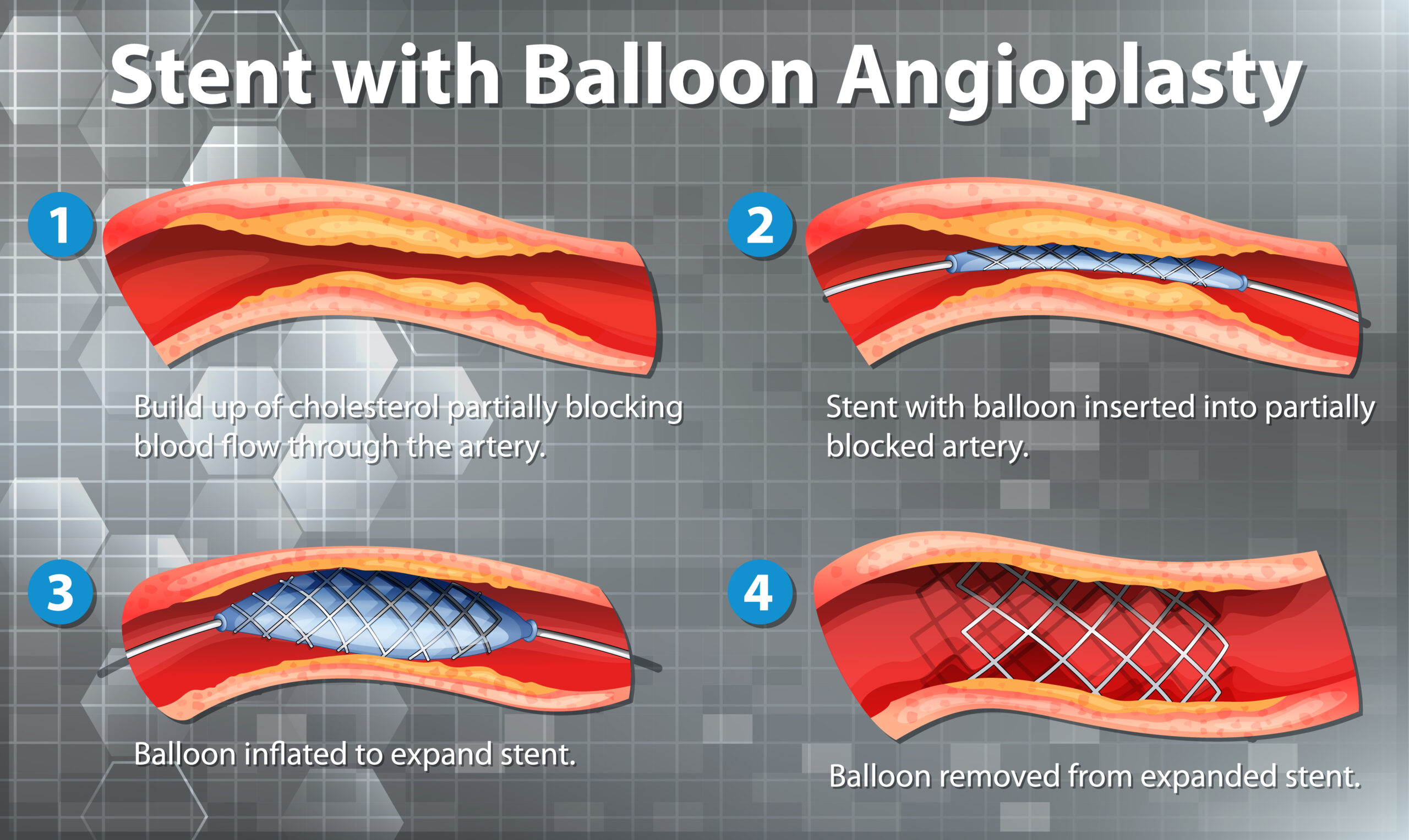 Stent with Balloon Angioplasty

1

Build up of cholesterol partially blocking blood flow through the artery.

2

Stent with balloon inserted into partially blocked artery.

3

Balloon inflated to expand stent.

4

Balloon removed from expanded stent.